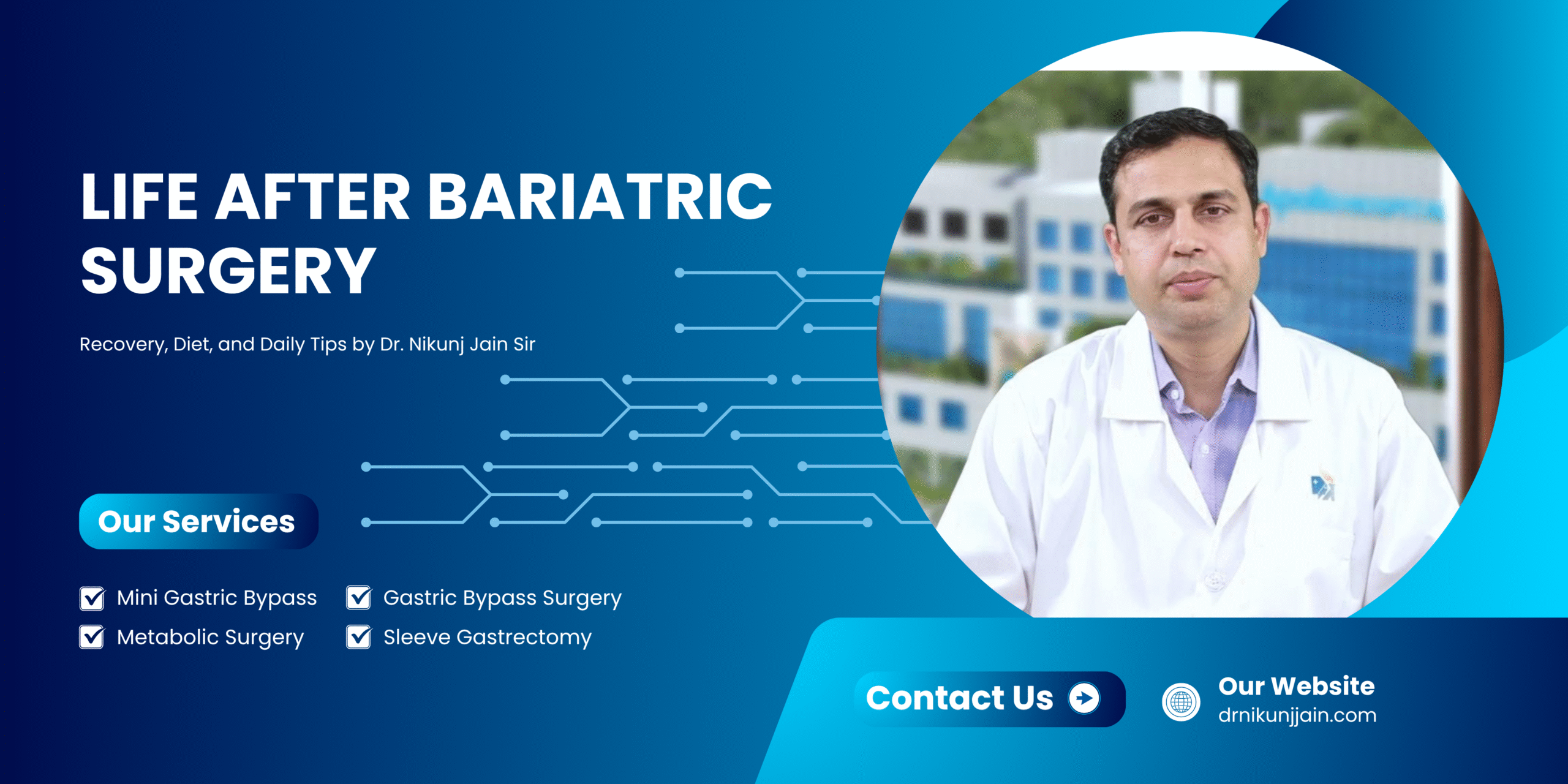 LIFE AFTER BARIATRIC SURGERY

Recovery, Diet, and Daily Tips by Dr. Nikunj Jain Sir

Our Services

Mini Gastric Bypass

Metabolic Surgery

Gastric Bypass Surgery

Sleeve Gastrectomy

Contact Us

Our Website
drnikunjjain.com